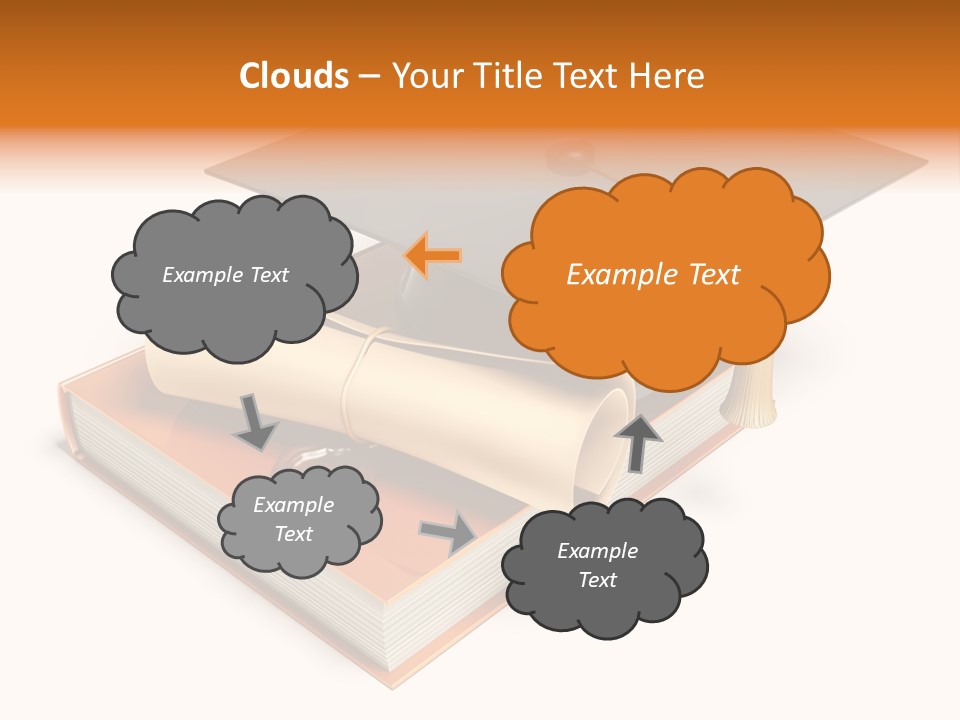 Clouds – Your Title Text Here

Example Text

Example Text

Example Text

Example Text